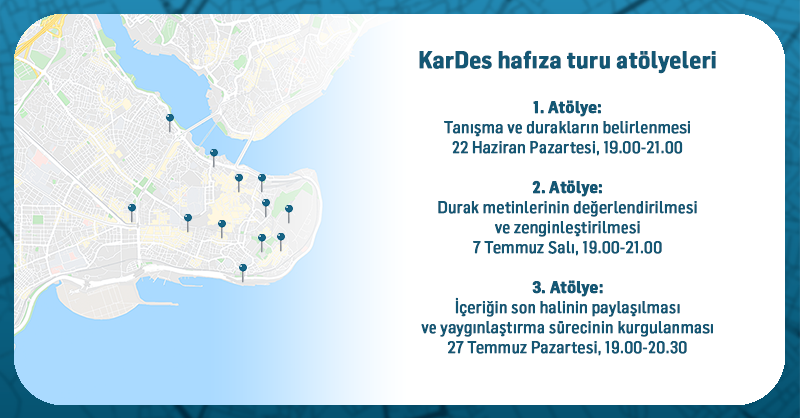 KarDes hafıza turu atölyeleri

1. Atölye:
Tanışma ve durakların belirlenmesi
22 Haziran Pazartesi, 19.00-21.00

2. Atölye:
Durak metinlerinin değerlendirilmesi
ve zenginleştirilmesi
7 Temmuz Salı, 19.00-21.00

3. Atölye:
İçeriğin son halinin paylaşılması
ve yaygınlaştırma sürecinin kurgulanması
27 Temmuz Pazartesi, 19.00-20.30